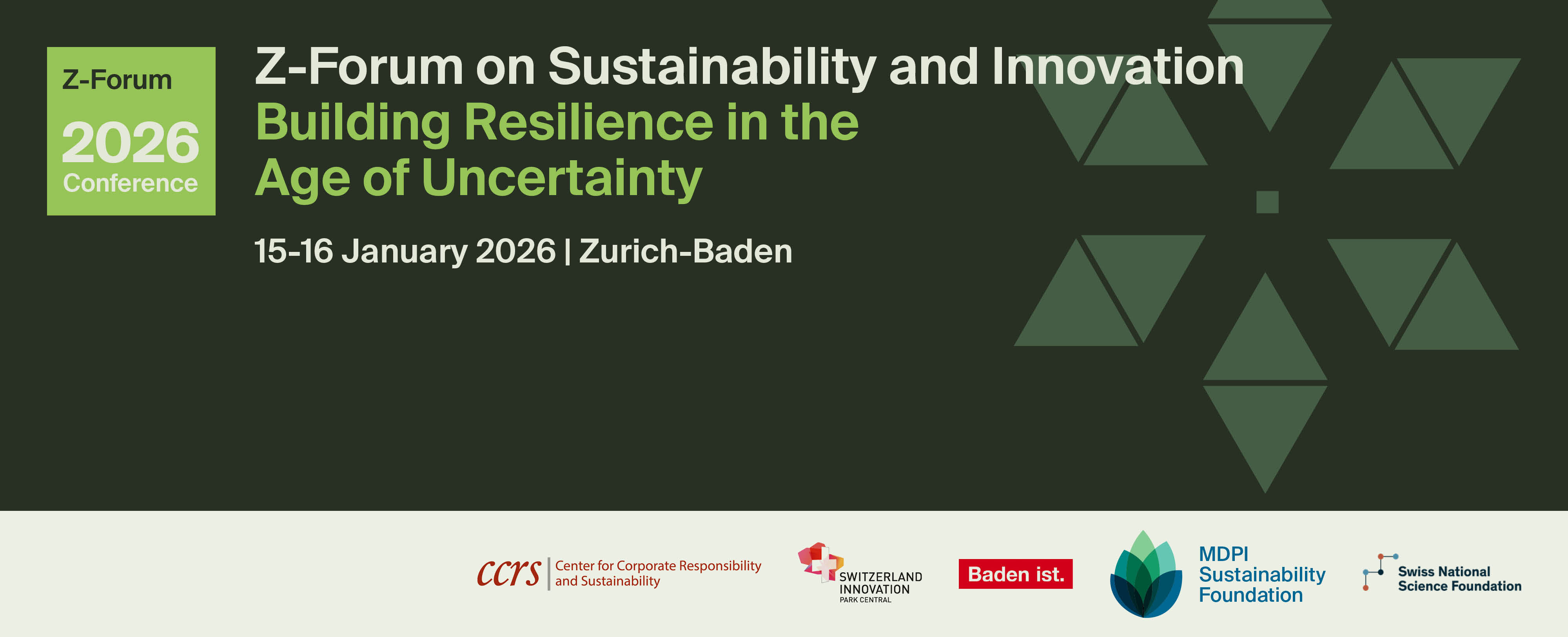 Z-Forum
2026
Conference

Z-Forum on Sustainability and Innovation
Building Resilience in the Age of Uncertainty

15-16 January 2026 | Zurich-Baden

ccrs Center for Corporate Responsibility and Sustainability

SWITZERLAND INNOVATION PARK CENTRAL

Baden ist.

MDPI Sustainability Foundation

Swiss National Science Foundation